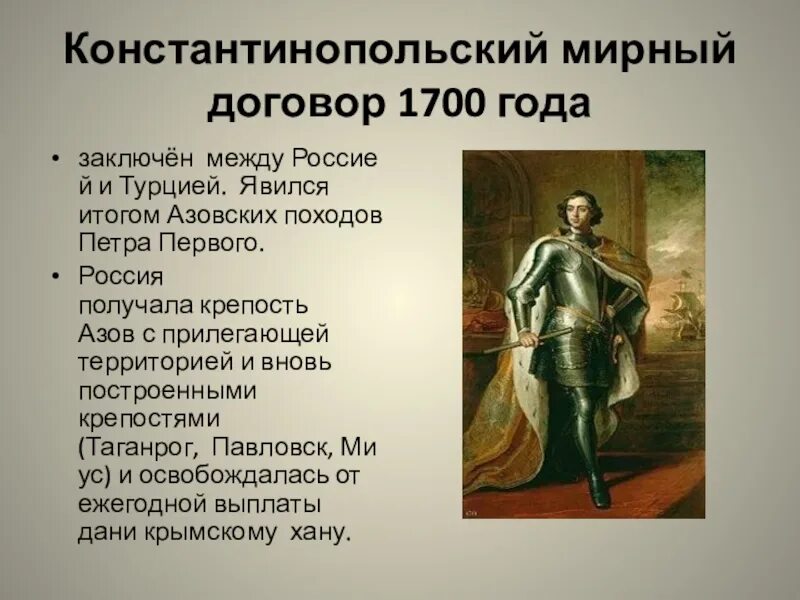 Константинопольский мирный договор 1700 года

• заключён между Россией и Турцией. Явился итогом Азовских походов Петра Первого.

• Россия получала крепость Азов с прилегающей территорией и вновь построенными крепостями (Таганрог, Павловск, Миус) и освобождалась от ежегодной выплаты дани крымскому хану.